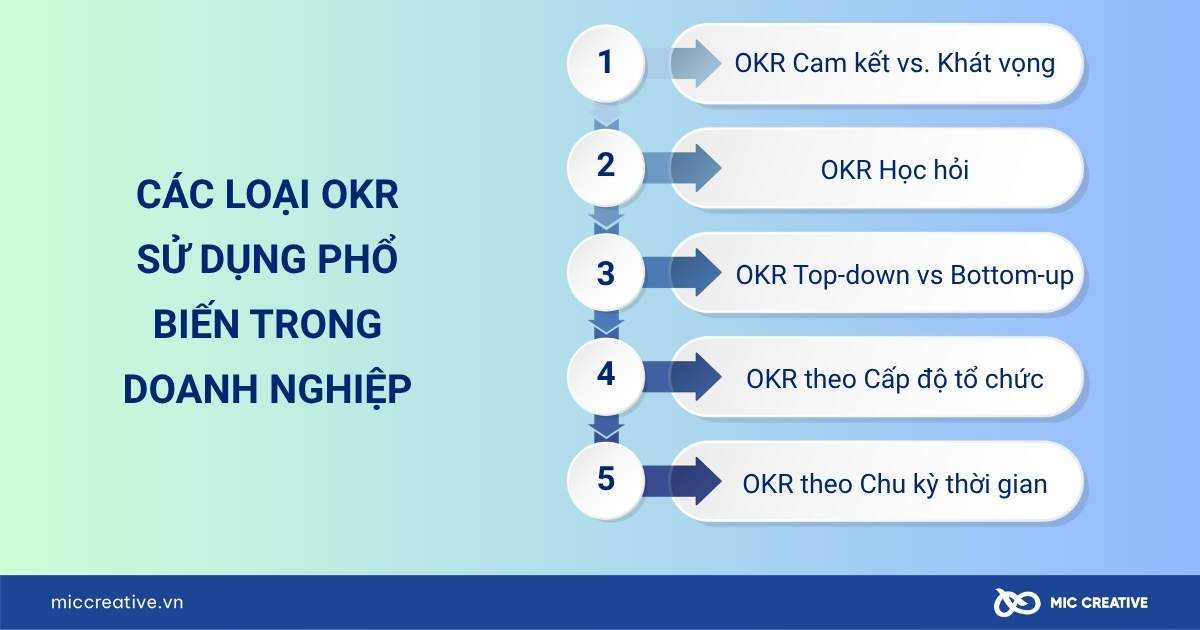 CÁC LOẠI OKR SỬ DỤNG PHỔ BIẾN TRONG DOANH NGHIỆP

1 OKR Cam kết vs. Khát vọng

2 OKR Học hỏi

3 OKR Top-down vs Bottom-up

4 OKR theo Cấp độ tổ chức

5 OKR theo Chu kỳ thời gian

miccreative.vn

MIC CREATIVE